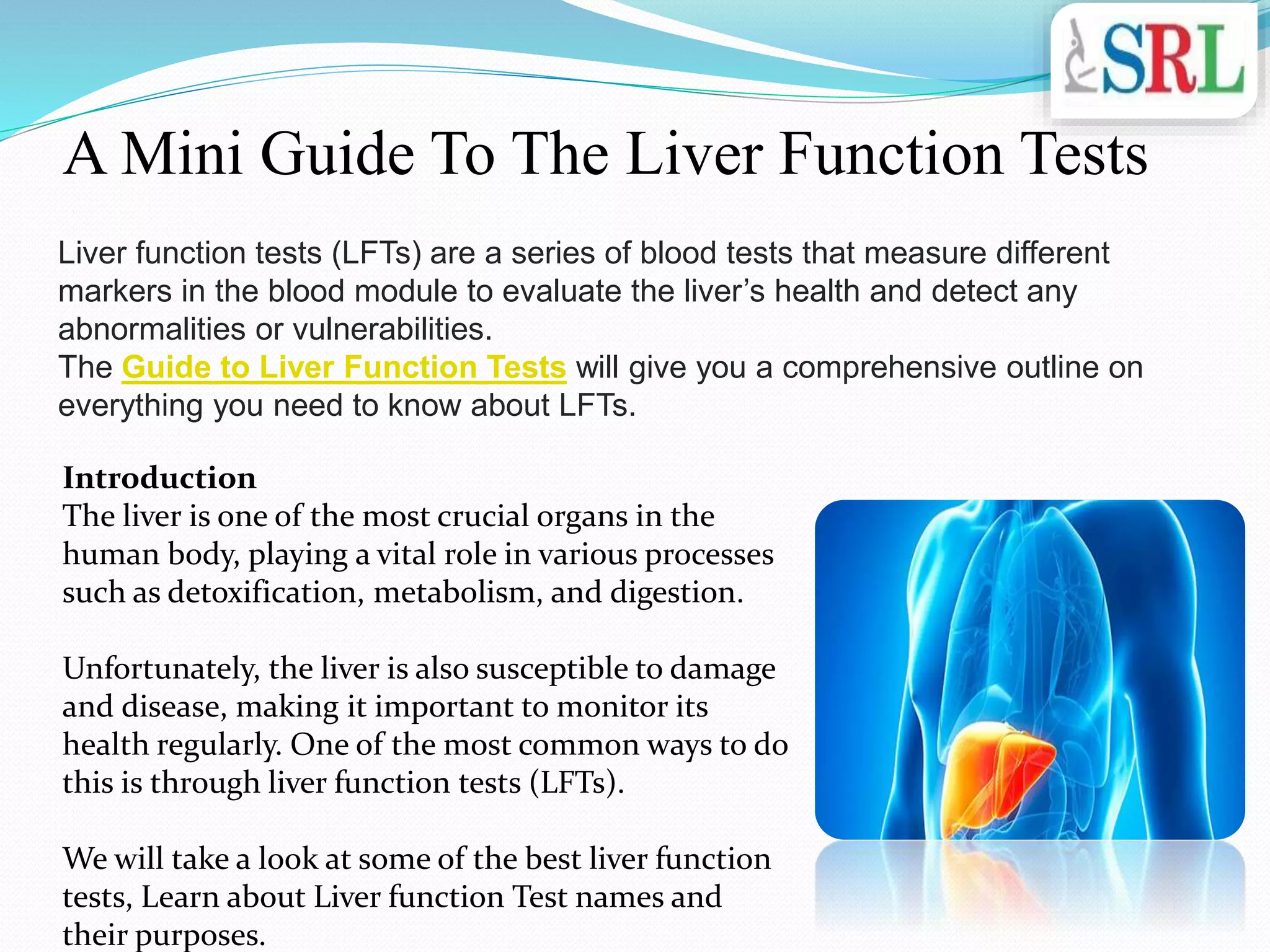 SRL

A Mini Guide To The Liver Function Tests

Liver function tests (LFTs) are a series of blood tests that measure different markers in the blood module to evaluate the liver's health and detect any abnormalities or vulnerabilities.
The Guide to Liver Function Tests will give you a comprehensive outline on everything you need to know about LFTs.

Introduction
The liver is one of the most crucial organs in the human body, playing a vital role in various processes such as detoxification, metabolism, and digestion.

Unfortunately, the liver is also susceptible to damage and disease, making it important to monitor its health regularly. One of the most common ways to do this is through liver function tests (LFTs).

We will take a look at some of the best liver function tests, Learn about Liver function Test names and their purposes.